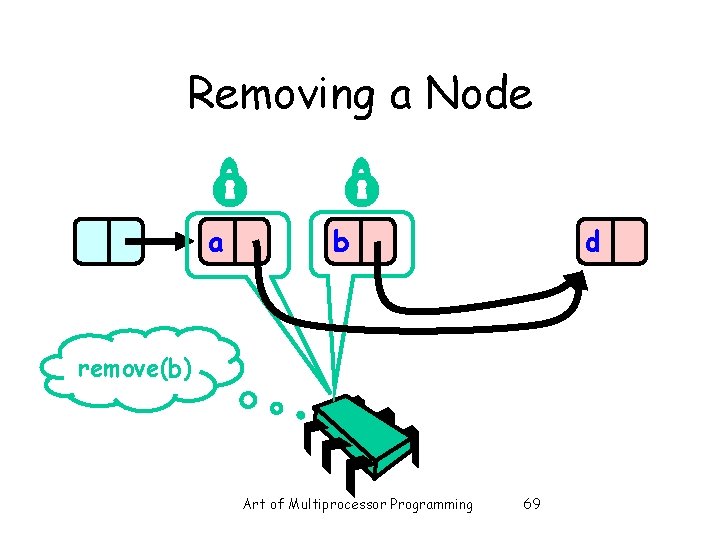 Removing a Node

a

b

d

remove(b)

Art of Multiprocessor Programming 69